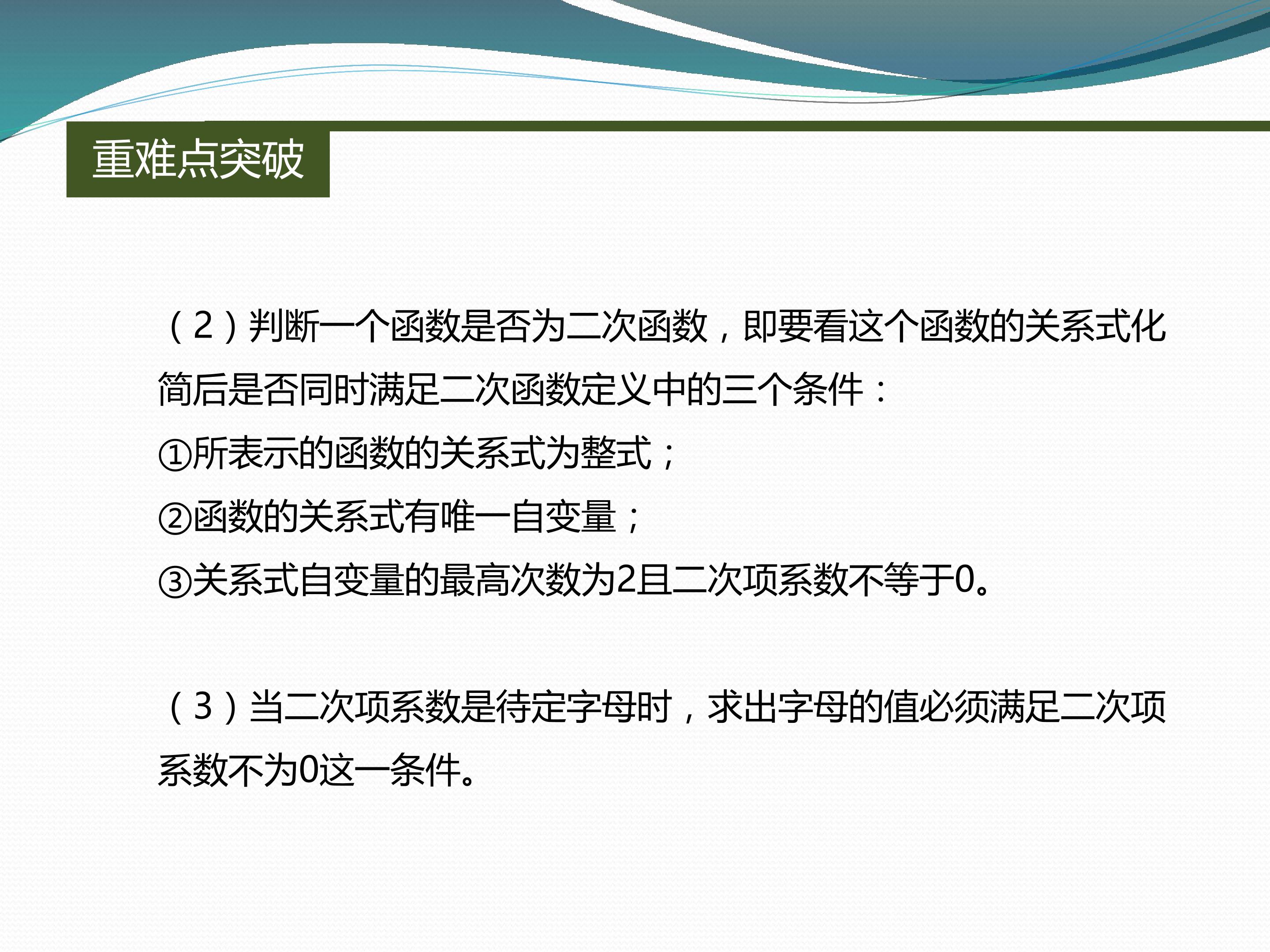 重难点突破

（2）判断一个函数是否为二次函数，即要看这个函数的关系式化简后是否同时满足二次函数定义中的三个条件：

①所表示的函数的关系式为整式；

②函数的关系式有唯一自变量；

③关系式自变量的最高次数为2且二次项系数不等于0。

（3）当二次项系数是待定字母时，求出字母的值必须满足二次项系数不为0这一条件。